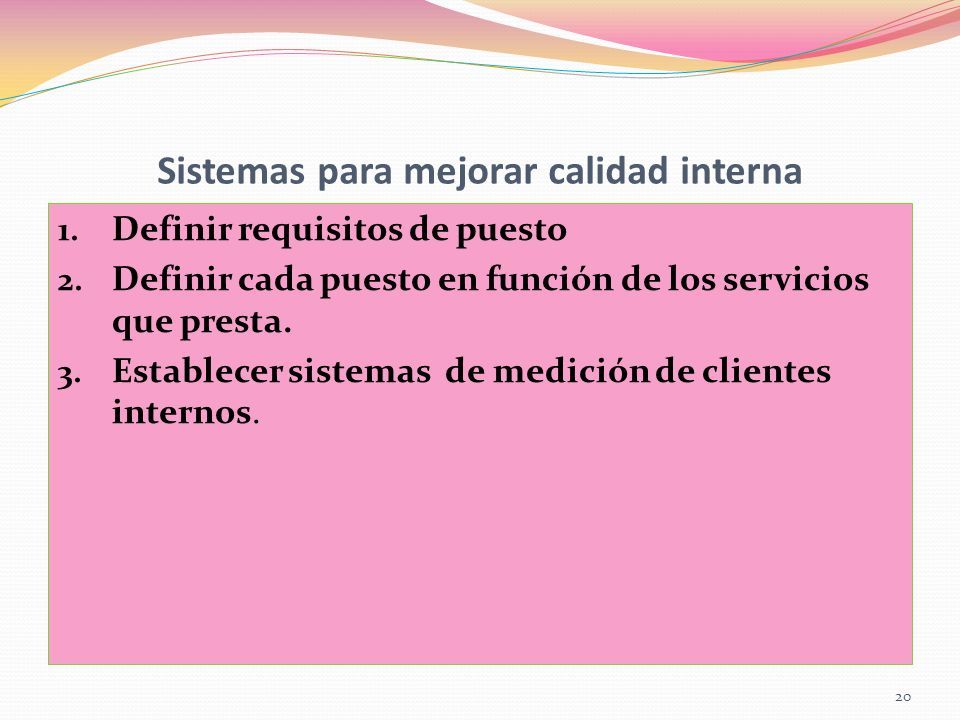 Sistemas para mejorar calidad interna

1. Definir requisitos de puesto
2. Definir cada puesto en función de los servicios que presta.
3. Establecer sistemas de medición de clientes internos.

20